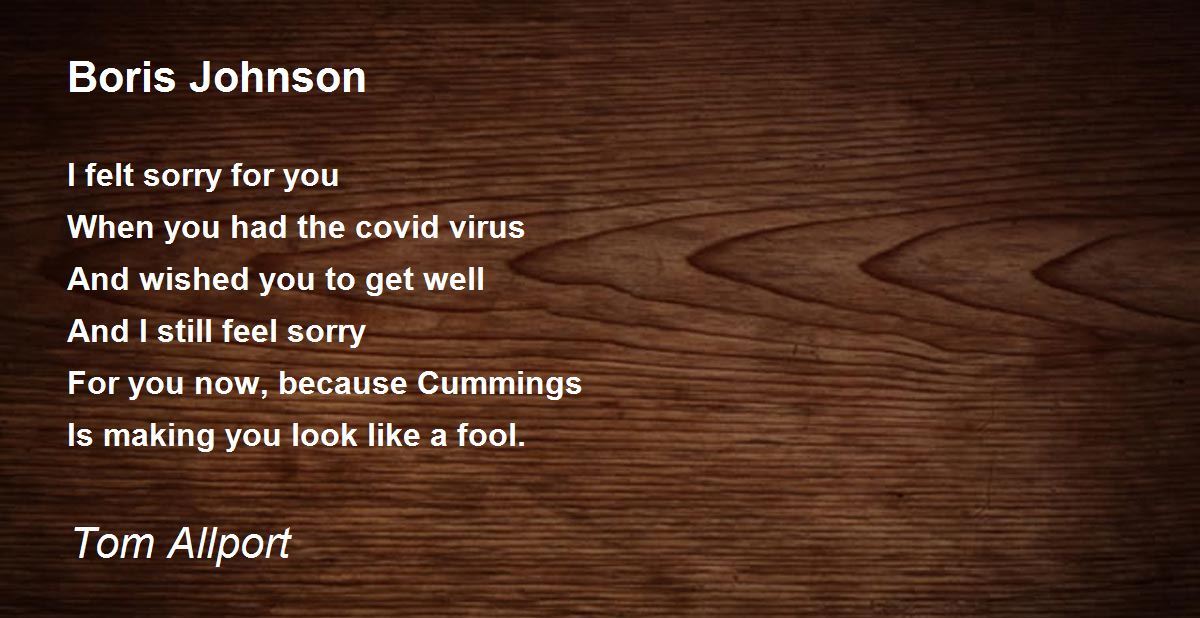 Boris Johnson

I felt sorry for you
When you had the covid virus
And wished you to get well
And I still feel sorry
For you now, because Cummings
Is making you look like a fool.

Tom Allport